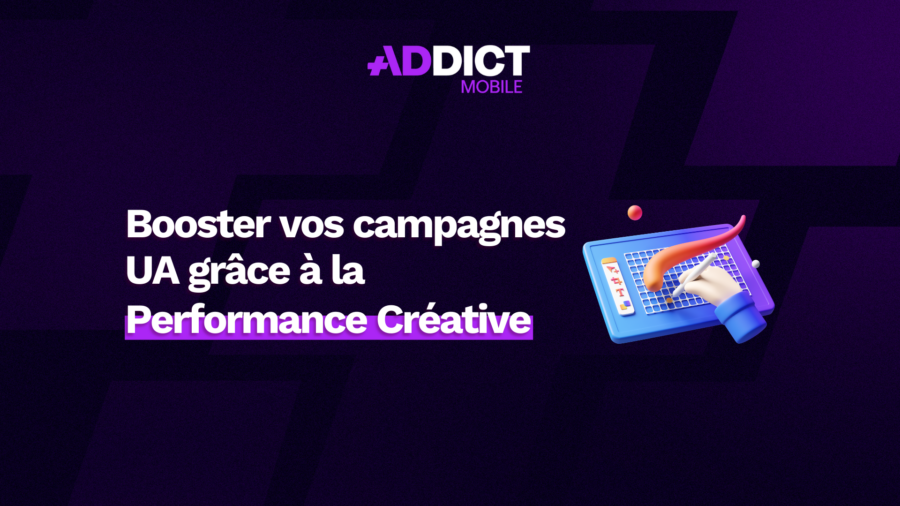 ADDICT
MOBILE

Booster vos campagnes UA grâce à la Performance Créative